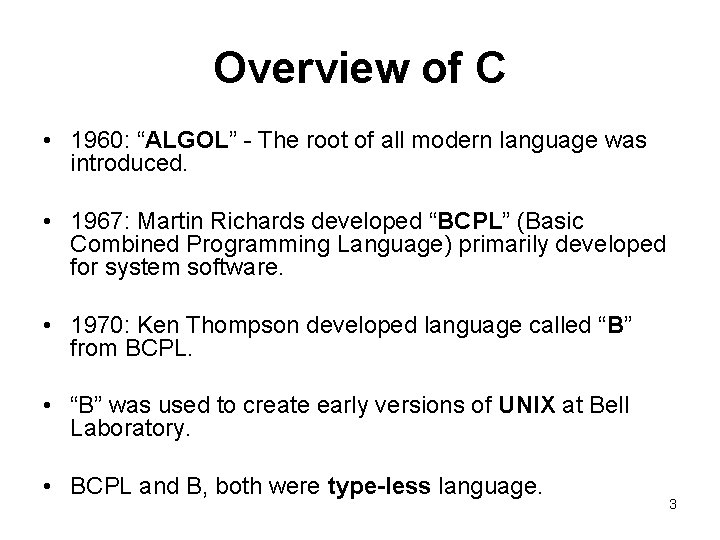 Overview of C

• 1960: “ALGOL” - The root of all modern language was introduced.

• 1967: Martin Richards developed “BCPL” (Basic Combined Programming Language) primarily developed for system software.

• 1970: Ken Thompson developed language called “B” from BCPL.

• “B” was used to create early versions of UNIX at Bell Laboratory.

• BCPL and B, both were type-less language.

3